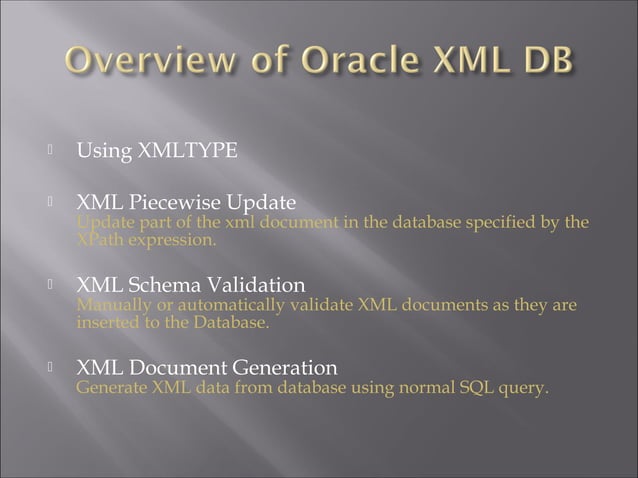 Overview of Oracle XML DB

Using XMLTYPE

XML Piecewise Update
Update part of the xml document in the database specified by the XPath expression.

XML Schema Validation
Manually or automatically validate XML documents as they are inserted to the Database.

XML Document Generation
Generate XML data from database using normal SQL query.